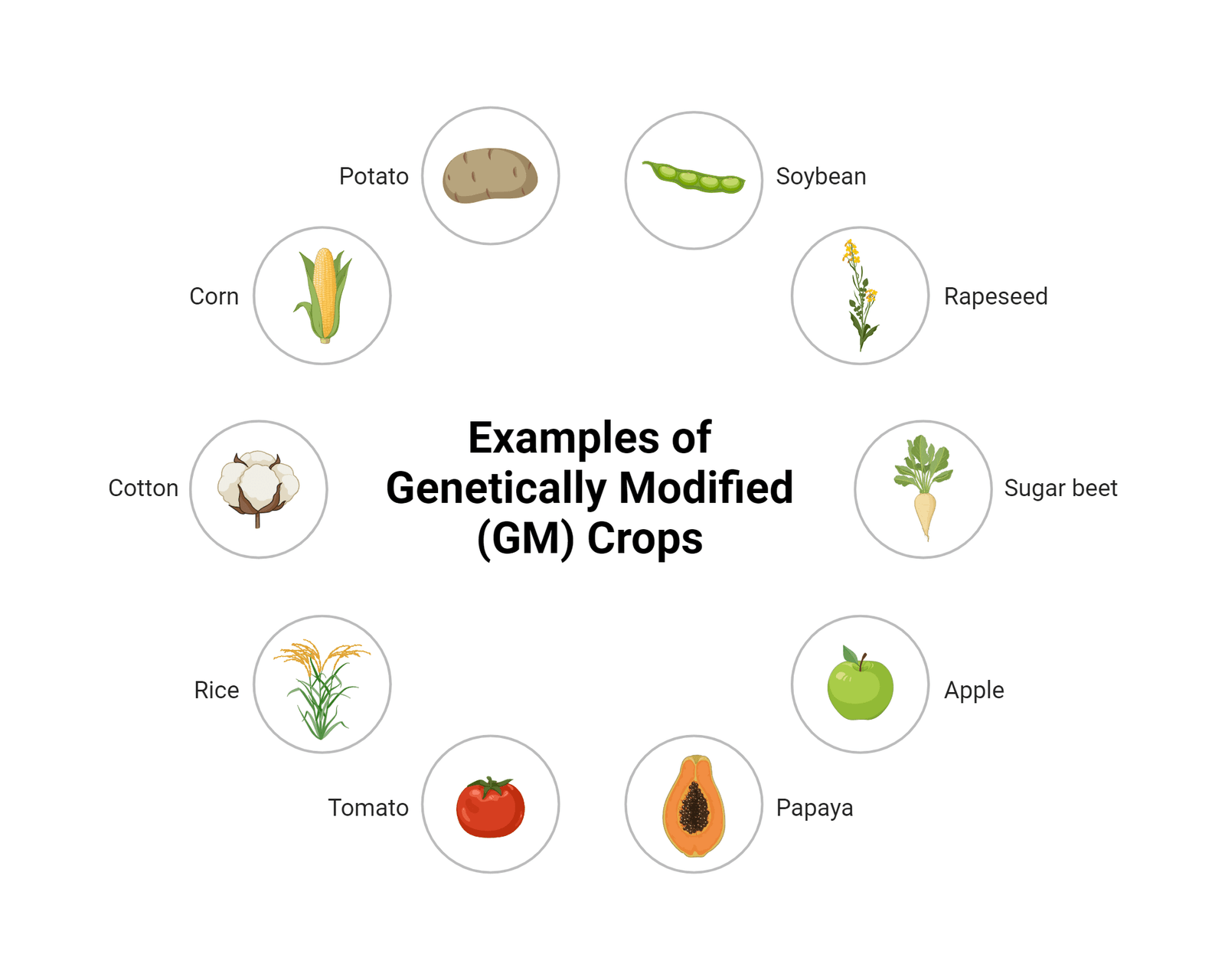 Examples of Genetically Modified (GM) Crops

Potato

Soybean

Corn

Rapeseed

Cotton

Sugar beet

Rice

Apple

Tomato

Papaya